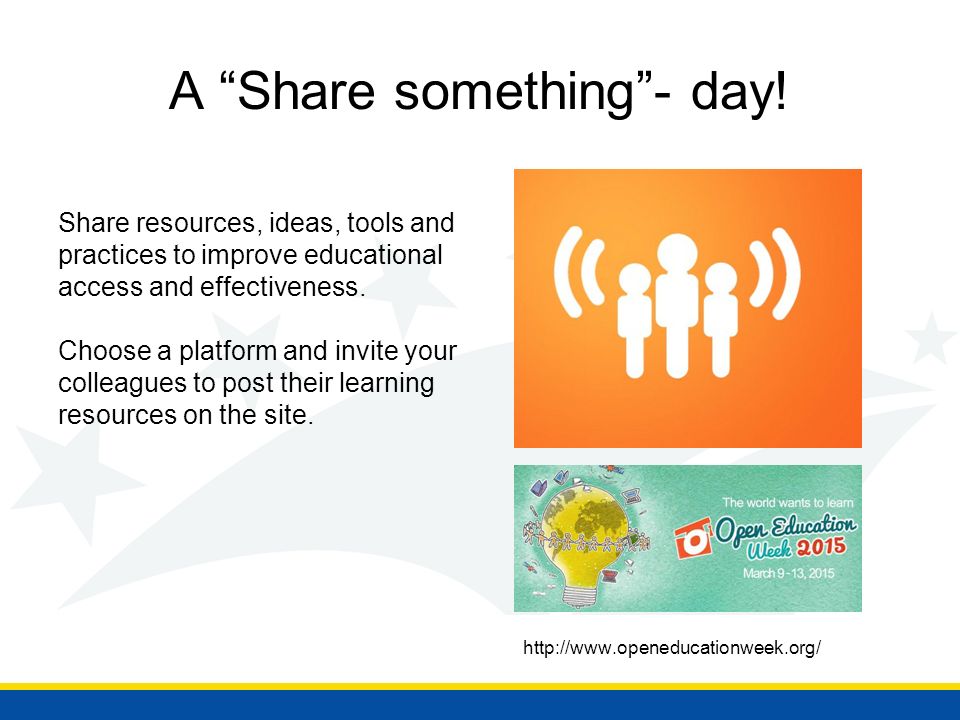 A “Share something”- day!

Share resources, ideas, tools and practices to improve educational access and effectiveness.

Choose a platform and invite your colleagues to post their learning resources on the site.

The world wants to learn
Open Education Week 2015
March 9 - 13, 2015

http://www.openeducationweek.org/